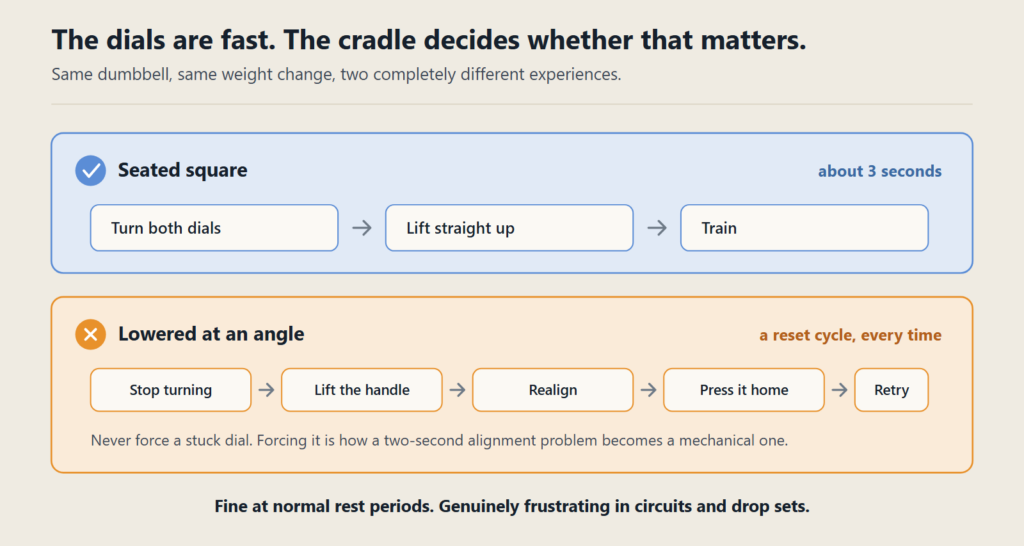 The dials are fast. The cradle decides whether that matters.

Same dumbbell, same weight change, two completely different experiences.

Seated square

about 3 seconds

Turn both dials → Lift straight up → Train

Lowered at an angle

a reset cycle, every time

Stop turning → Lift the handle → Realign → Press it home → Retry

Never force a stuck dial. Forcing it is how a two-second alignment problem becomes a mechanical one.

Fine at normal rest periods. Genuinely frustrating in circuits and drop sets.